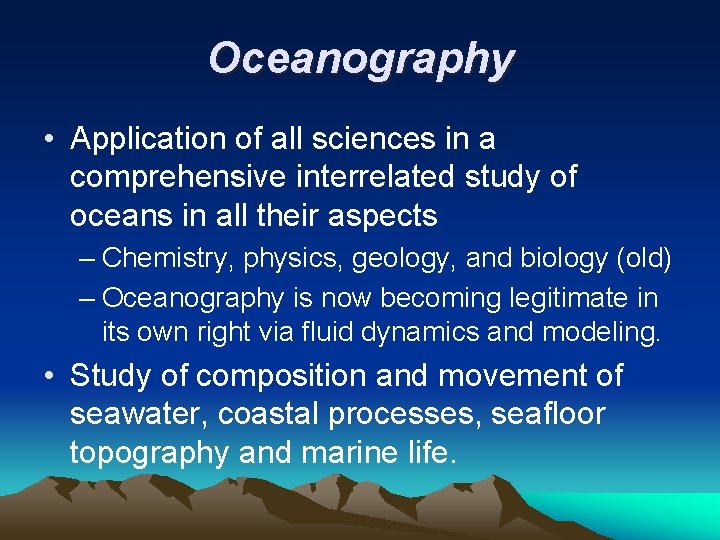 Oceanography

• Application of all sciences in a comprehensive interrelated study of oceans in all their aspects

– Chemistry, physics, geology, and biology (old)

– Oceanography is now becoming legitimate in its own right via fluid dynamics and modeling.

• Study of composition and movement of seawater, coastal processes, seafloor topography and marine life.